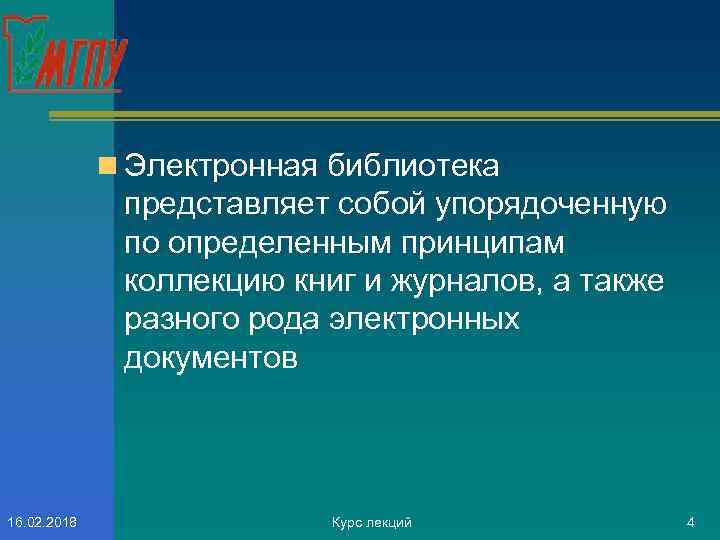 МГПУ

Электронная библиотека представляет собой упорядоченную по определенным принципам коллекцию книг и журналов, а также разного рода электронных документов

16.02.2018

Курс лекций

4